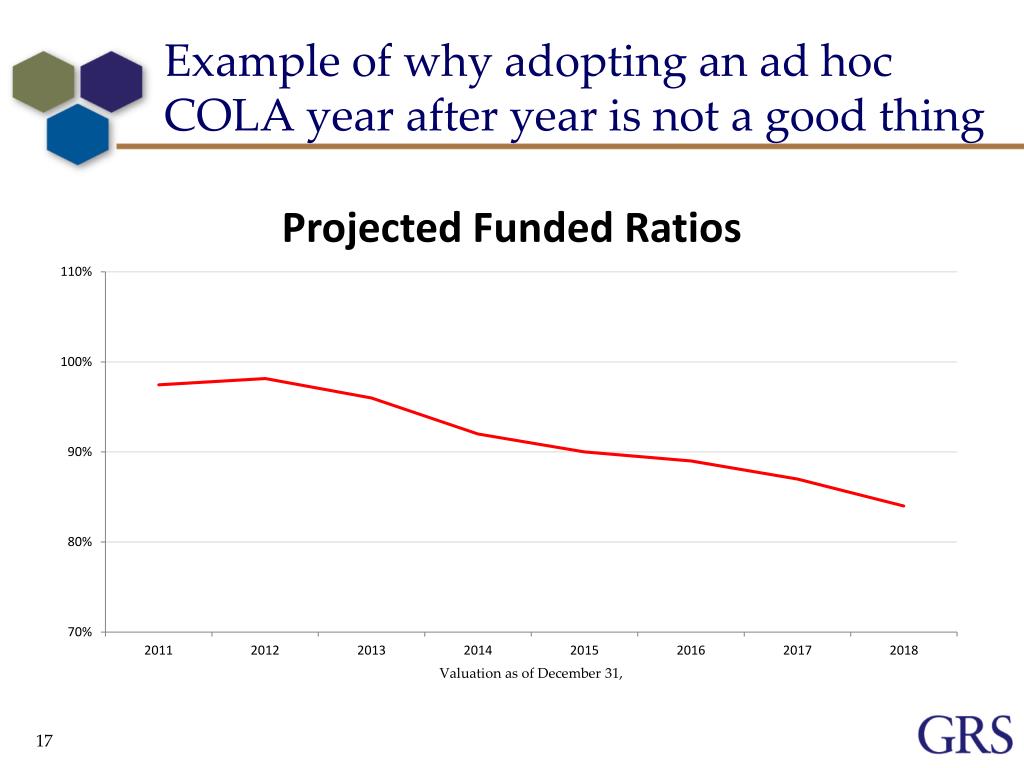 Example of why adopting an ad hoc COLA year after year is not a good thing

Projected Funded Ratios

110%
100%
90%
80%
70%

2011 2012 2013 2014 2015 2016 2017 2018

Valuation as of December 31,

17

GRS